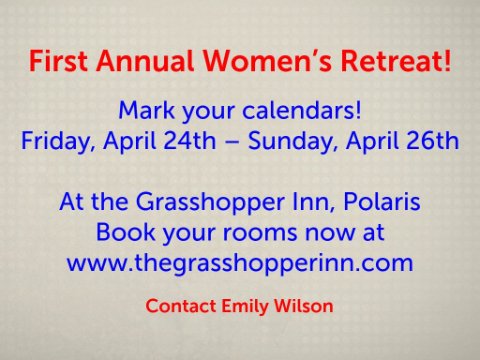 First Annual Women's Retreat!

Mark your calendars!
Friday, April 24th – Sunday, April 26th

At the Grasshopper Inn, Polaris
Book your rooms now at
www.thegrasshopperinn.com

Contact Emily Wilson